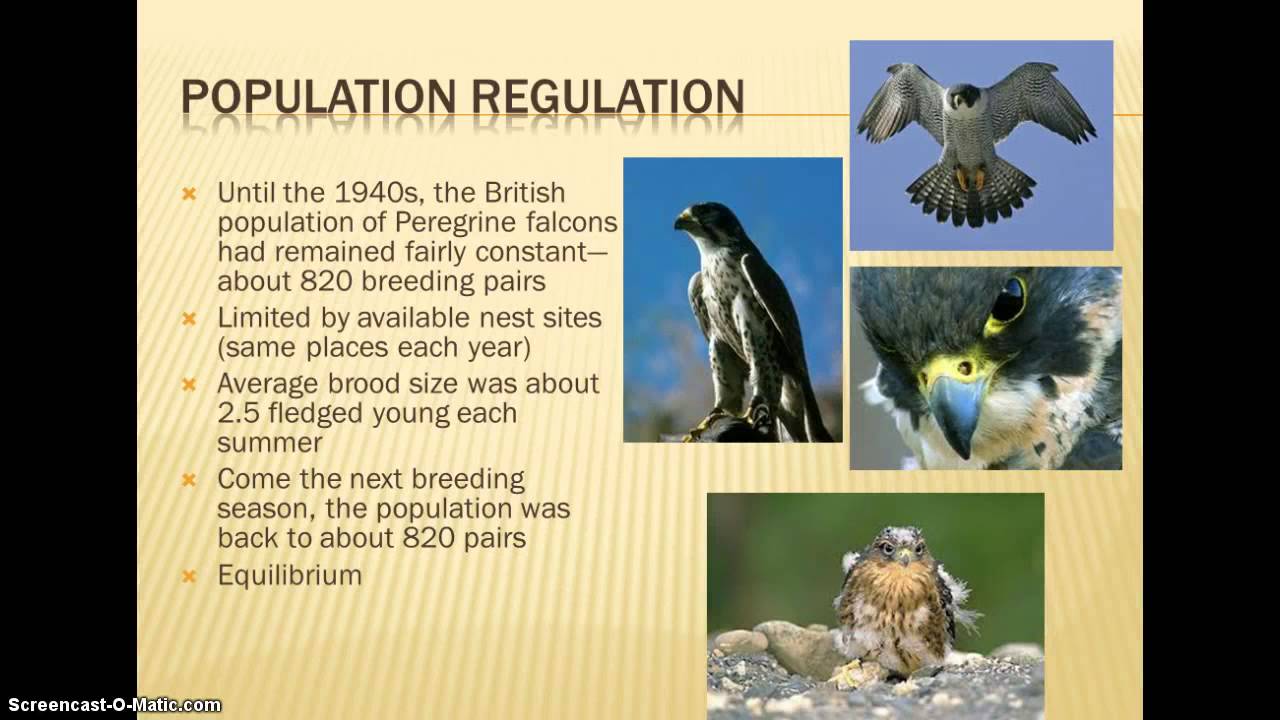 POPULATION REGULATION

× Until the 1940s, the British population of Peregrine falcons had remained fairly constant—about 820 breeding pairs
× Limited by available nest sites (same places each year)
× Average brood size was about 2.5 fledged young each summer
× Come the next breeding season, the population was back to about 820 pairs
× Equilibrium

Screencast-O-Matic.com